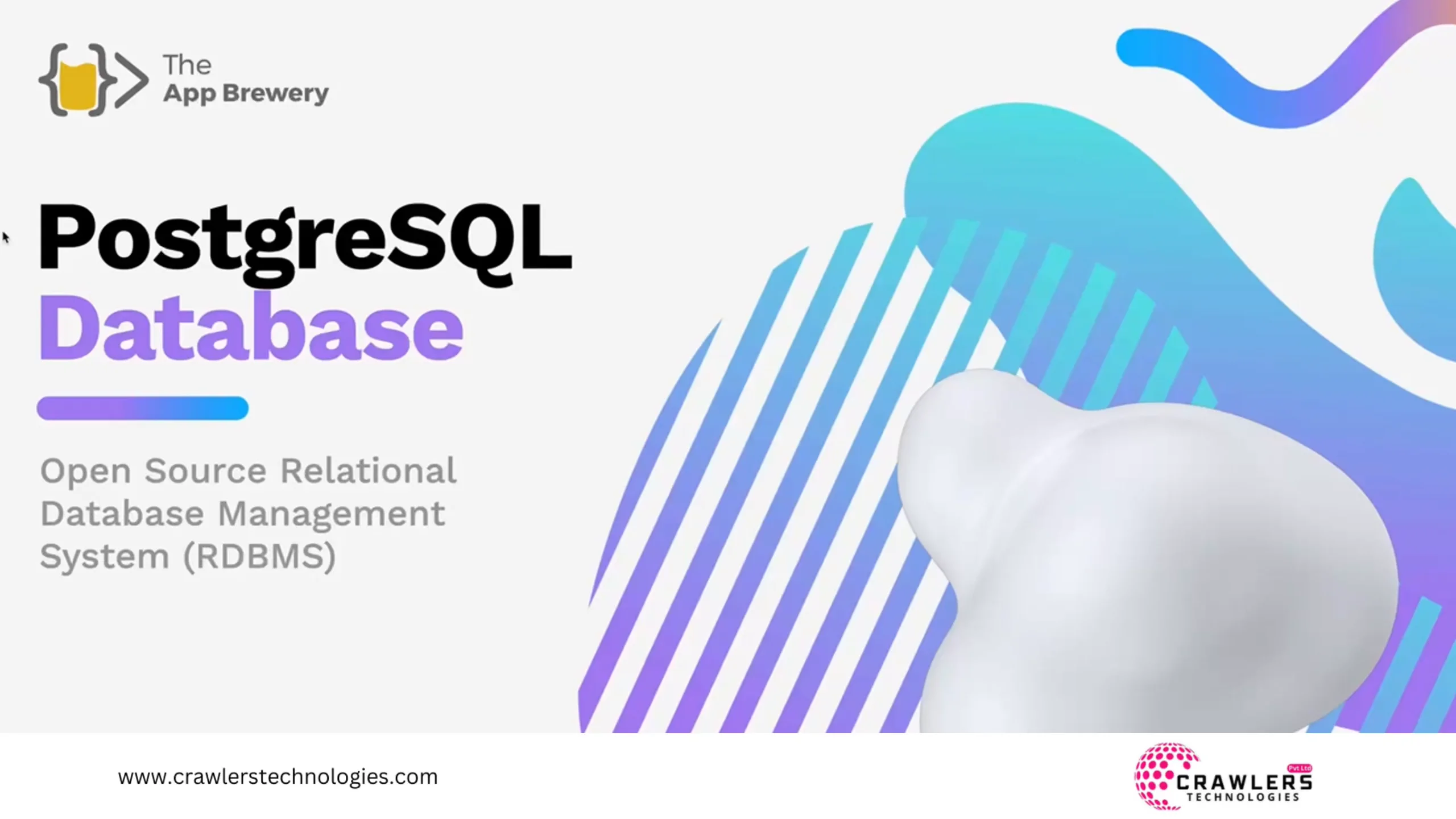 The
App Brewery

PostgreSQL
Database

Open Source Relational Database Management System (RDBMS)

www.crawlerstechnologies.com

Pvt Ltd
CRAWLERS
TECHNOLOGIES